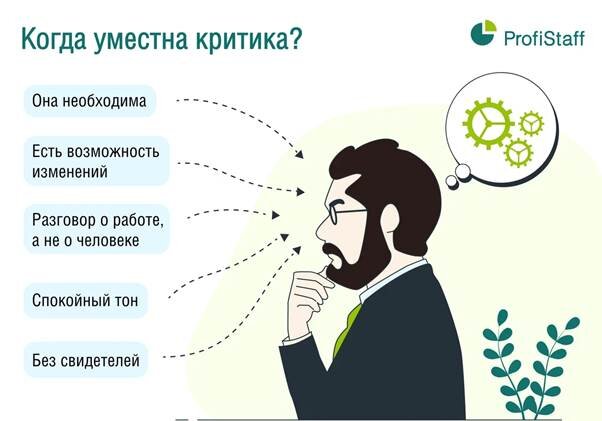 Когда уместна критика?

ProfiStaff

Она необходима

Есть возможность изменений

Разговор о работе, а не о человеке

Спокойный тон

Без свидетелей